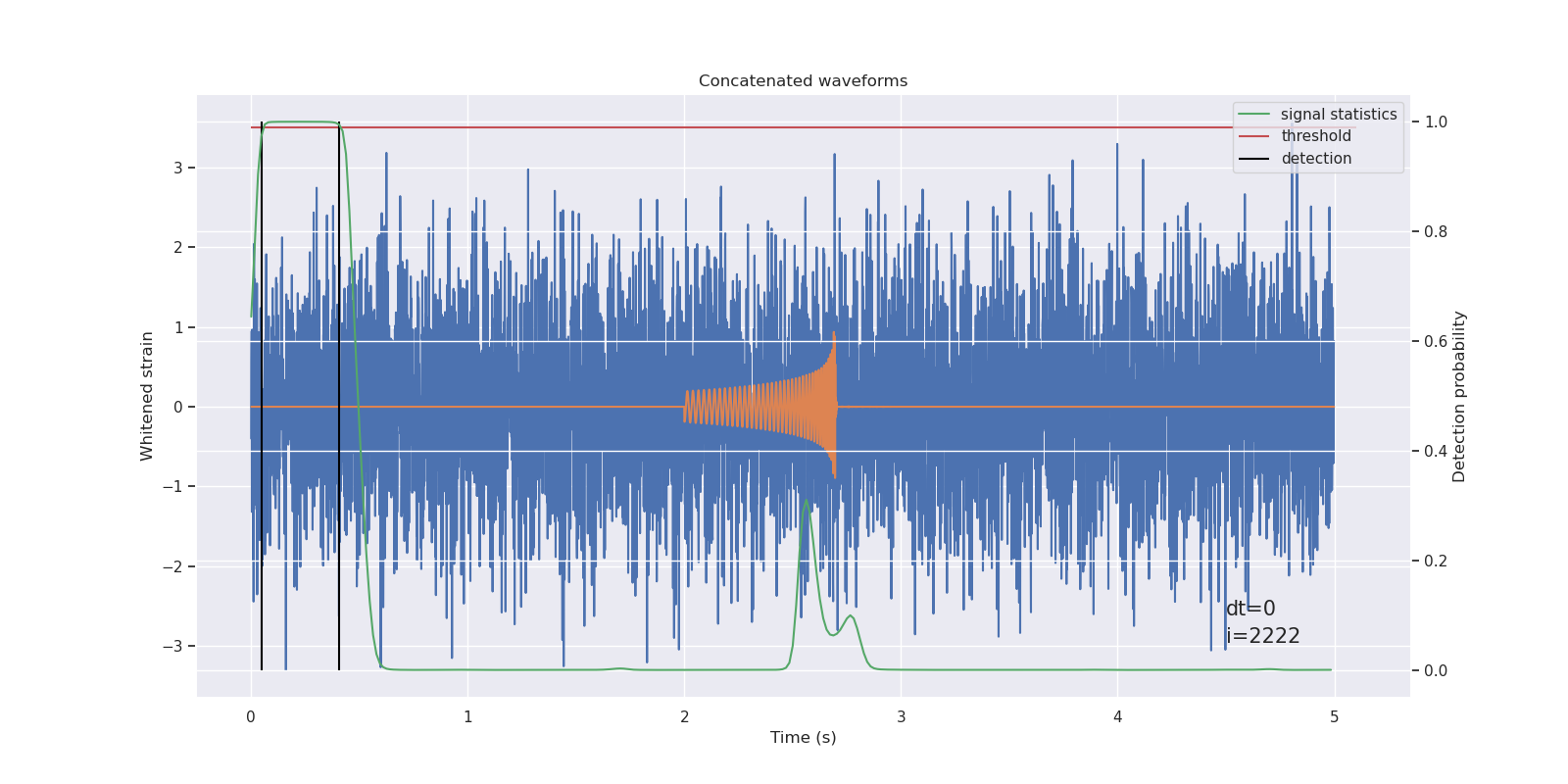 Concatenated waveforms

signal statistics
threshold
detection

Whitened strain

3
2
1
0
−1
−2
−3

Detection probability

1.0
0.8
0.6
0.4
0.2
0.0

dt=0
i=2222

0
1
2
3
4
5

Time (s)